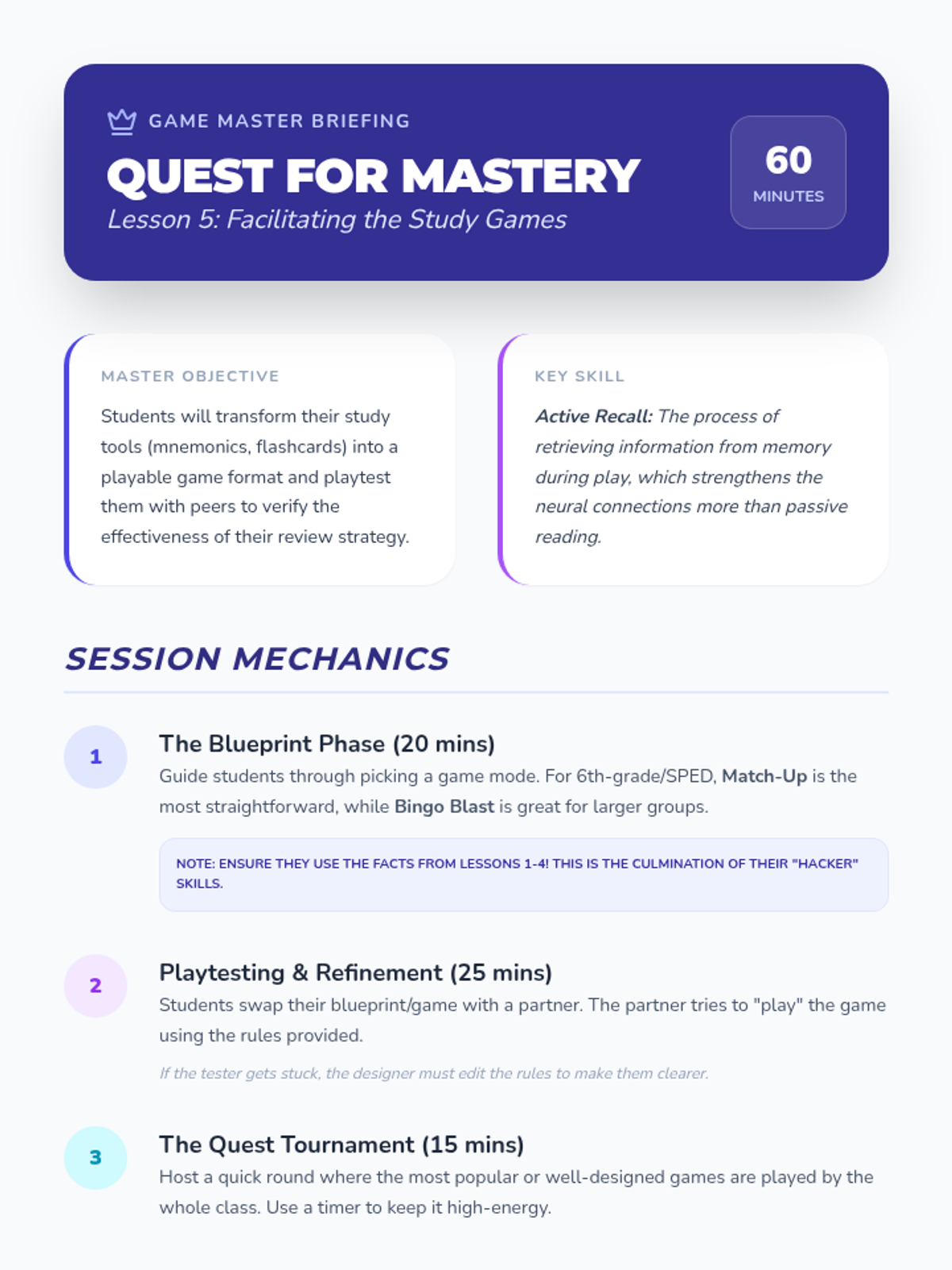 GAME MASTER BRIEFING

QUEST FOR MASTERY

Lesson 5: Facilitating the Study Games

60
MINUTES

MASTER OBJECTIVE

Students will transform their study tools (mnemonics, flashcards) into a playable game format and playtest them with peers to verify the effectiveness of their review strategy.

KEY SKILL

Active Recall: The process of retrieving information from memory during play, which strengthens the neural connections more than passive reading.

SESSION MECHANICS

1

The Blueprint Phase (20 mins)

Guide students through picking a game mode. For 6th-grade/SPED, Match-Up is the most straightforward, while Bingo Blast is great for larger groups.

NOTE: ENSURE THEY USE THE FACTS FROM LESSONS 1-4! THIS IS THE CULMINATION OF THEIR "HACKER" SKILLS.

2

Playtesting & Refinement (25 mins)

Students swap their blueprint/game with a partner. The partner tries to "play" the game using the rules provided.

If the tester gets stuck, the designer must edit the rules to make them clearer.

3

The Quest Tournament (15 mins)

Host a quick round where the most popular or well-designed games are played by the whole class. Use a timer to keep it high-energy.